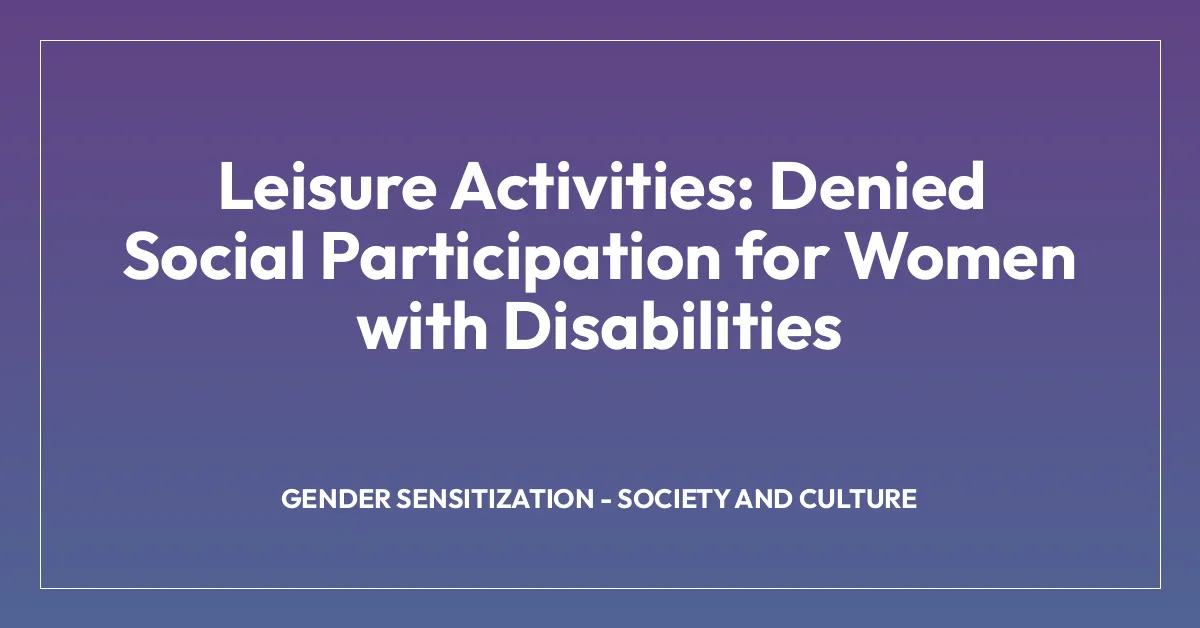 Leisure Activities: Denied Social Participation for Women with Disabilities

GENDER SENSITIZATION - SOCIETY AND CULTURE